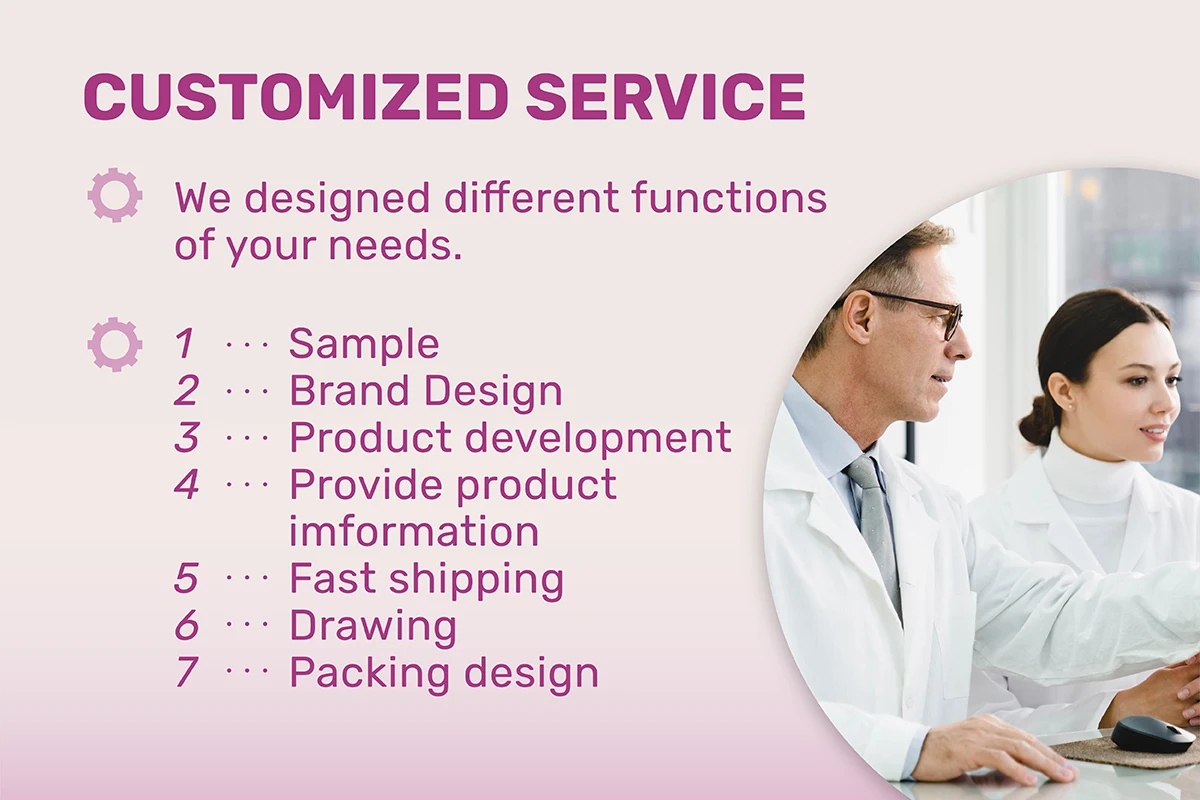 CUSTOMIZED SERVICE

We designed different functions of your needs.

1 ··· Sample
2 ··· Brand Design
3 ··· Product development
4 ··· Provide product imformation
5 ··· Fast shipping
6 ··· Drawing
7 ··· Packing design